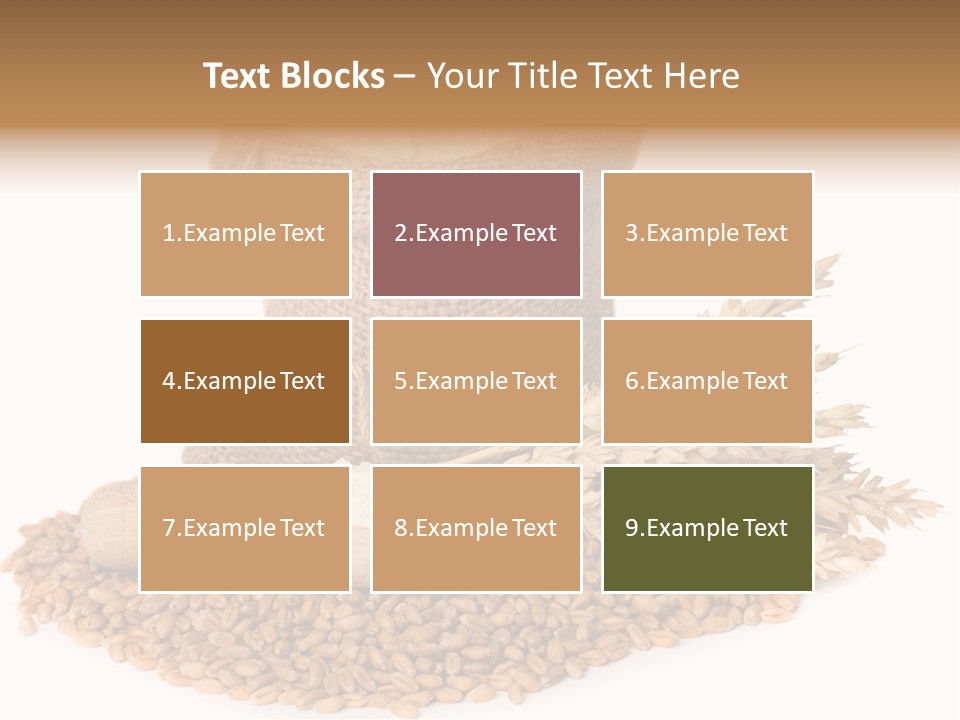 Text Blocks – Your Title Text Here

1.Example Text

2.Example Text

3.Example Text

4.Example Text

5.Example Text

6.Example Text

7.Example Text

8.Example Text

9.Example Text